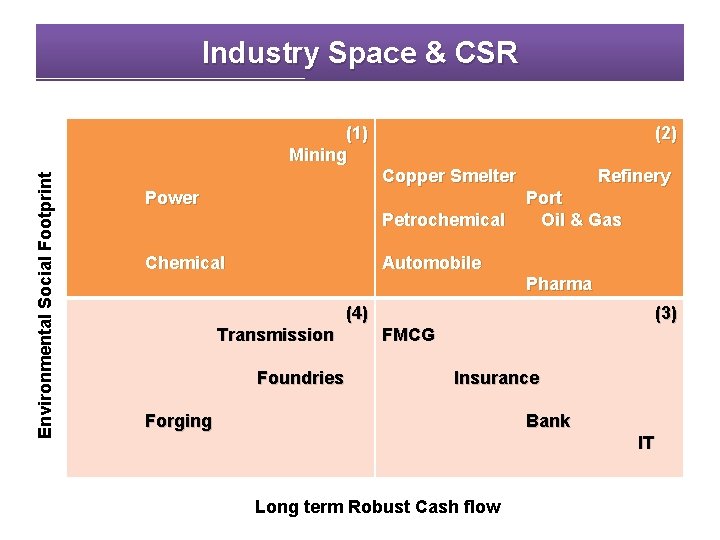 Industry Space & CSR

Environmental Social Footprint

(1)
Mining
Power
Chemical

(2)
Copper Smelter
Refinery
Port
Petrochemical
Oil & Gas
Automobile
Pharma

(4)
Transmission
Foundries
Forging

(3)
FMCG
Insurance
Bank
IT

Long term Robust Cash flow